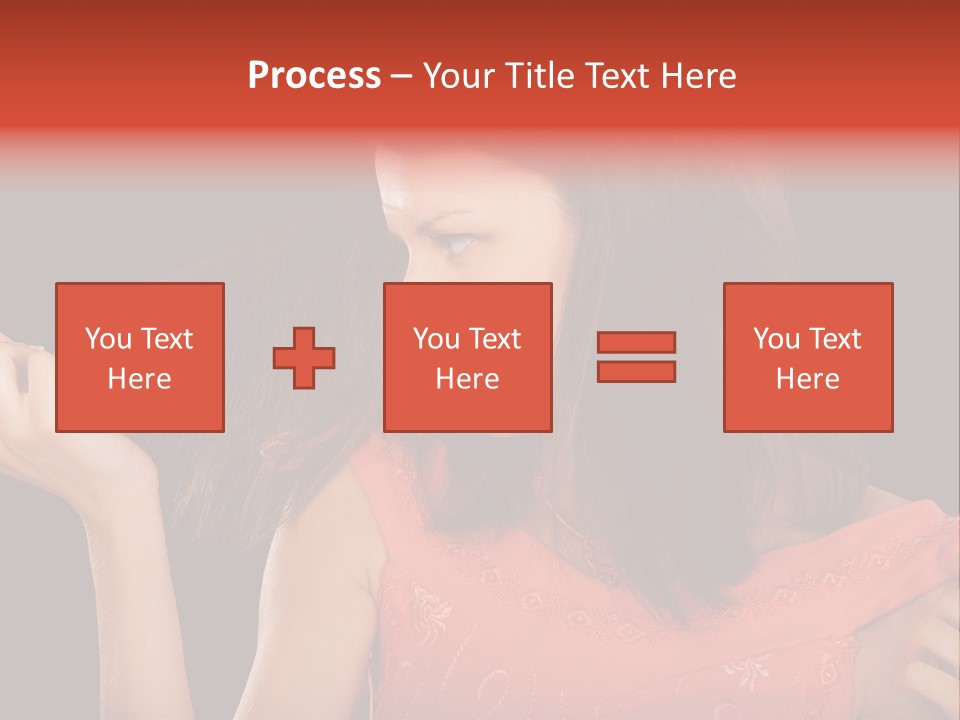 Process – Your Title Text Here

You Text Here

You Text Here

You Text Here